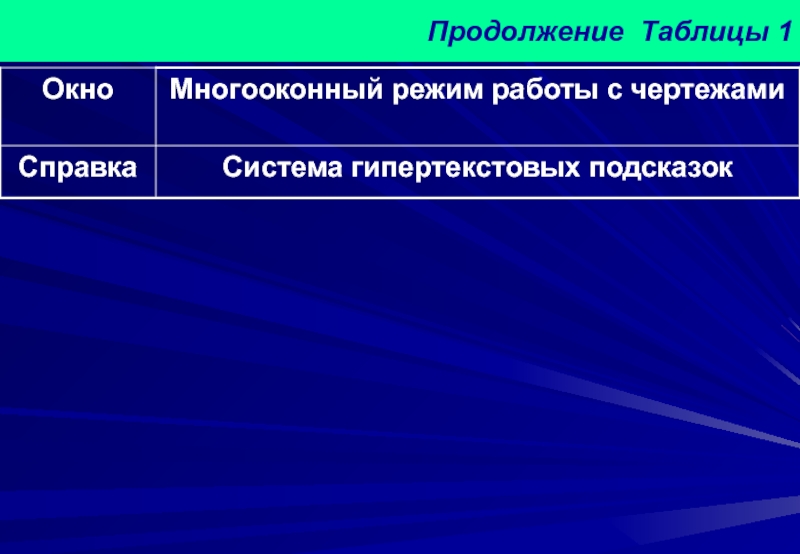 Продолжение Таблицы 1

| Окно | Многооконный режим работы с чертежами |
|---|---|
| Справка | Система гипертекстовых подсказок |